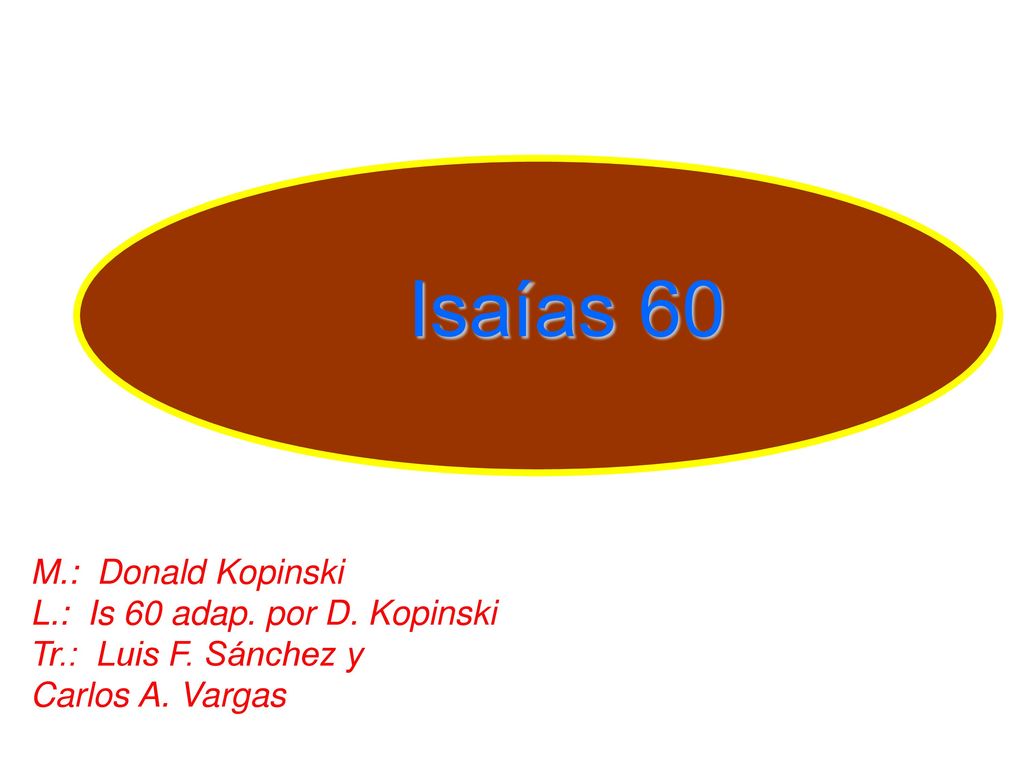 Isaías 60

M.: Donald Kopinski
L.: Is 60 adap. por D. Kopinski
Tr.: Luis F. Sánchez y
Carlos A. Vargas